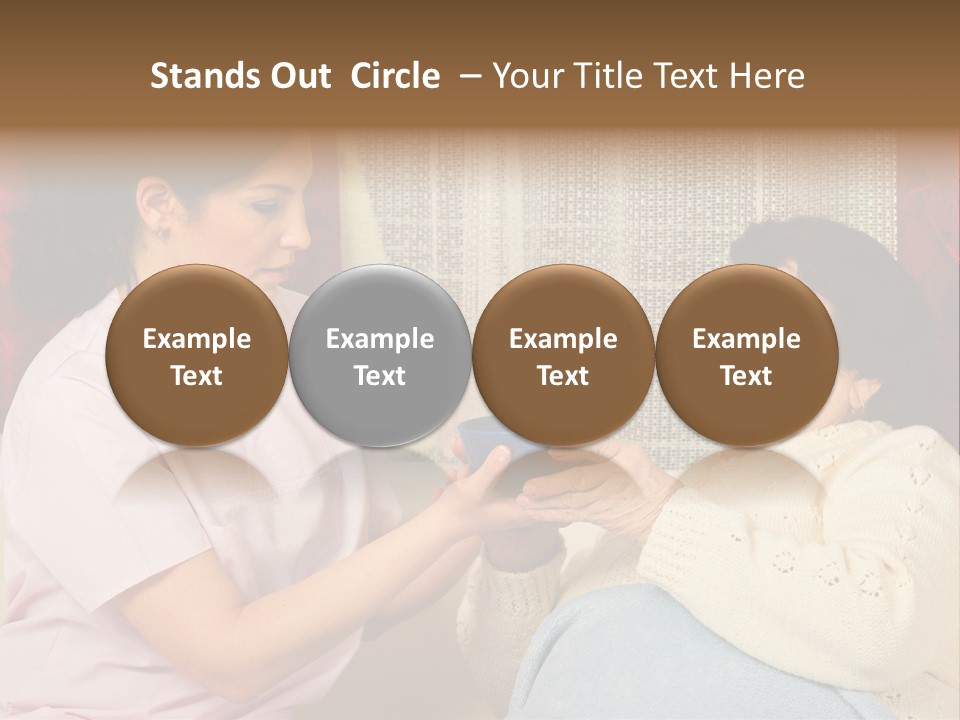 Stands Out Circle – Your Title Text Here

Example Text

Example Text

Example Text

Example Text